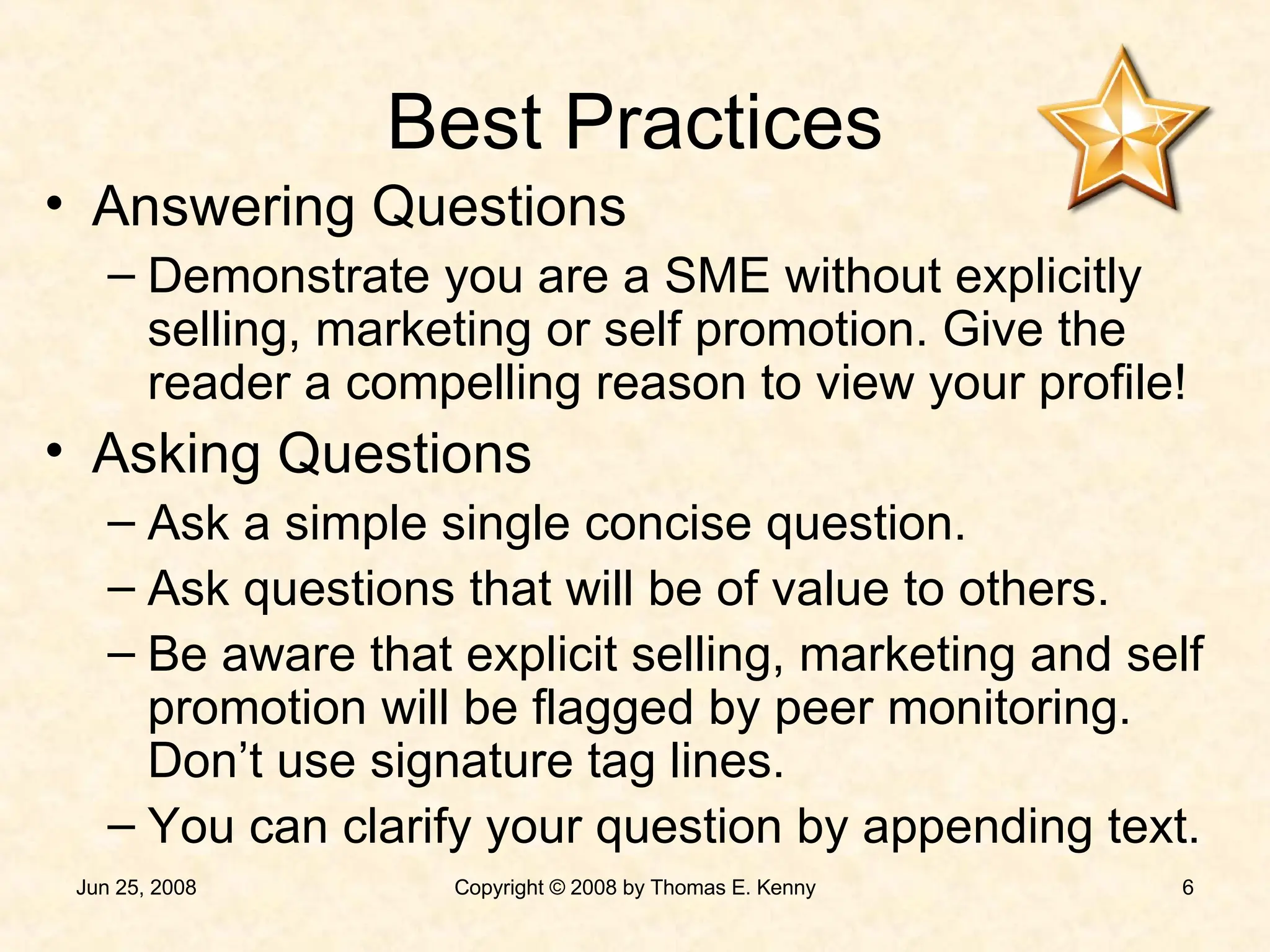 Best Practices

• Answering Questions
– Demonstrate you are a SME without explicitly selling, marketing or self promotion. Give the reader a compelling reason to view your profile!

• Asking Questions
– Ask a simple single concise question.
– Ask questions that will be of value to others.
– Be aware that explicit selling, marketing and self promotion will be flagged by peer monitoring. Don’t use signature tag lines.
– You can clarify your question by appending text.

Jun 25, 2008 Copyright © 2008 by Thomas E. Kenny 6